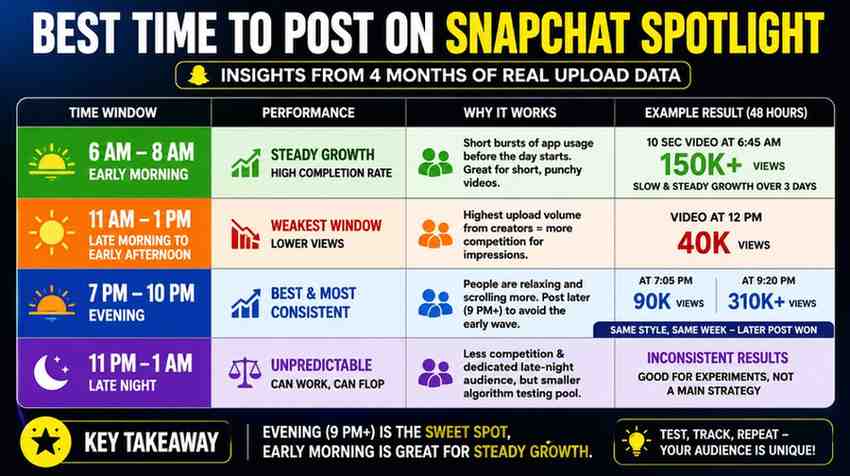 BEST TIME TO POST ON SNAPCHAT SPOTLIGHT

INSIGHTS FROM 4 MONTHS OF REAL UPLOAD DATA

| TIME WINDOW | PERFORMANCE | WHY IT WORKS | EXAMPLE RESULT (48 HOURS) |
|---|---|---|---|
| 6 AM – 8 AM EARLY MORNING | STEADY GROWTH HIGH COMPLETION RATE | Short bursts of app usage before the day starts. Great for short, punchy videos. | 10 SEC VIDEO AT 6:45 AM 150K+ VIEWS SLOW & STEADY GROWTH OVER 3 DAYS |
| 11 AM – 1 PM LATE MORNING TO EARLY AFTERNOON | WEAKEST WINDOW LOWER VIEWS | Highest upload volume from creators = more competition for impressions. | VIDEO AT 12 PM 40K VIEWS |
| 7 PM – 10 PM EVENING | BEST & MOST CONSISTENT | People are relaxing and scrolling more. Post later (9 PM+) to avoid the early wave. | AT 7:05 PM 90K VIEWS AT 9:20 PM 310K+ VIEWS SAME STYLE, SAME WEEK – LATER POST WON |
| 11 PM – 1 AM LATE NIGHT | UNPREDICTABLE CAN WORK, CAN FLOP | Less competition & dedicated late-night audience, but smaller algorithm testing pool. | INCONSISTENT RESULTS GOOD FOR EXPERIMENTS, NOT A MAIN STRATEGY |

KEY TAKEAWAY

EVENING (9 PM+) IS THE SWEET SPOT, EARLY MORNING IS GREAT FOR STEADY GROWTH.

TEST, TRACK, REPEAT – YOUR AUDIENCE IS UNIQUE!